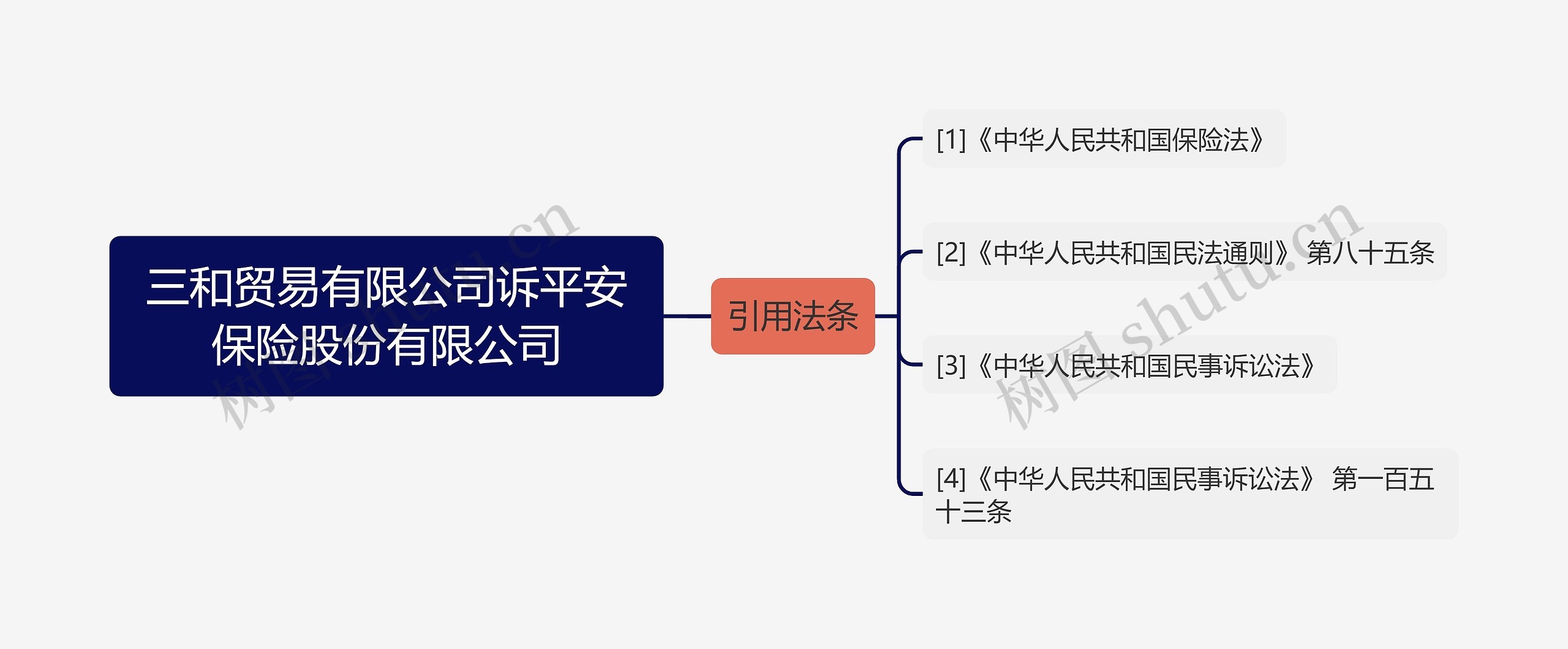 三和贸易有限公司诉平安保险股份有限公司

引用法条

[1]《中华人民共和国保险法》

[2]《中华人民共和国民法通则》 第八十五条

[3]《中华人民共和国民事诉讼法》

[4]《中华人民共和国民事诉讼法》 第一百五十三条

树图 shutu.cn

树图 shutu.cn